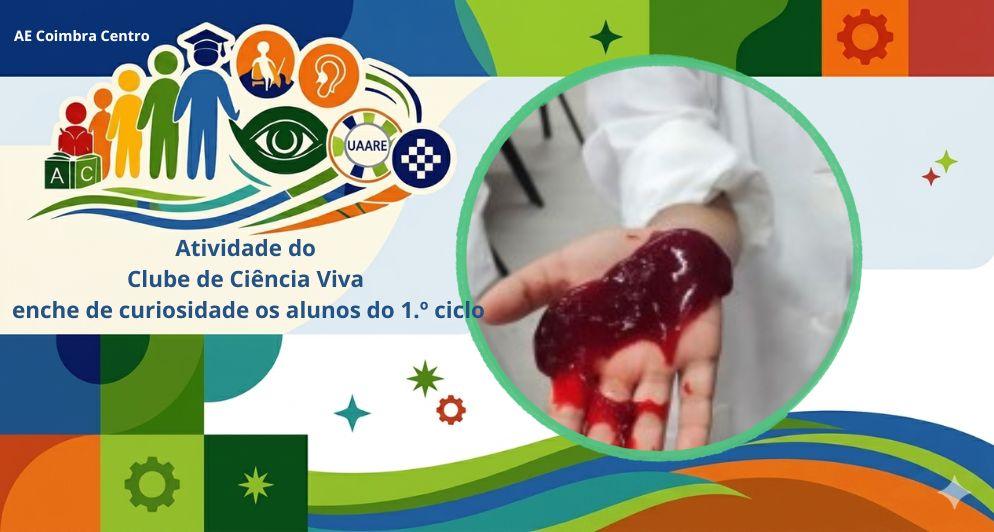 AE Coimbra Centro

A C

UAARE

Atividade do
Clube de Ciência Viva
enche de curiosidade os alunos do 1.º ciclo